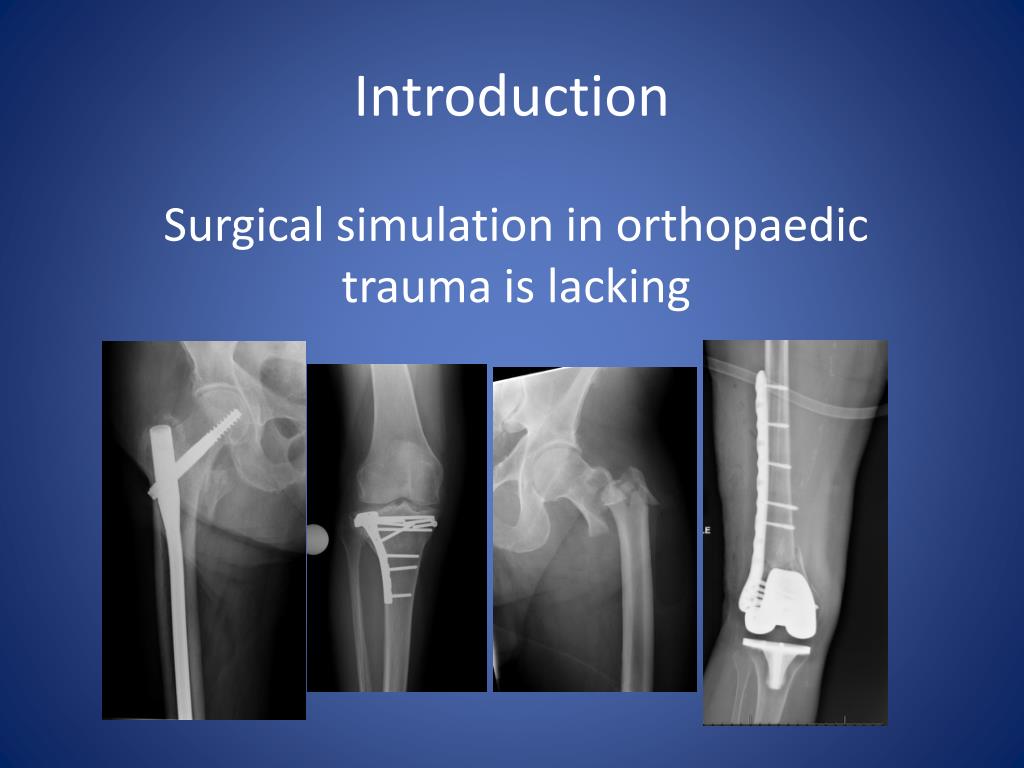 Introduction

Surgical simulation in orthopaedic trauma is lacking